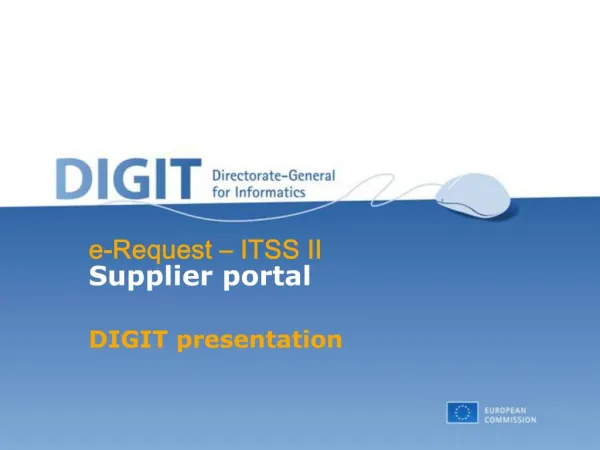 DIGIT Directorate-General for Informatics

e-Request – ITSS II
Supplier portal

DIGIT presentation

EUROPEAN COMMISSION